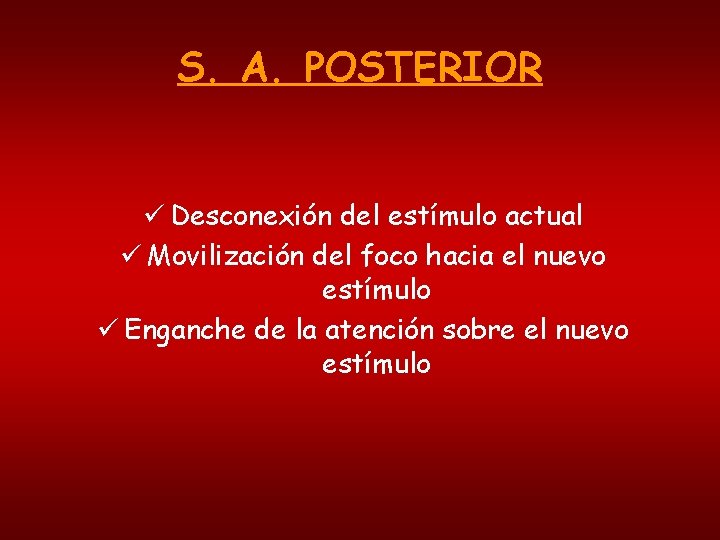 S. A. POSTERIOR

✓ Desconexión del estímulo actual
✓ Movilización del foco hacia el nuevo estímulo
✓ Enganche de la atención sobre el nuevo estímulo